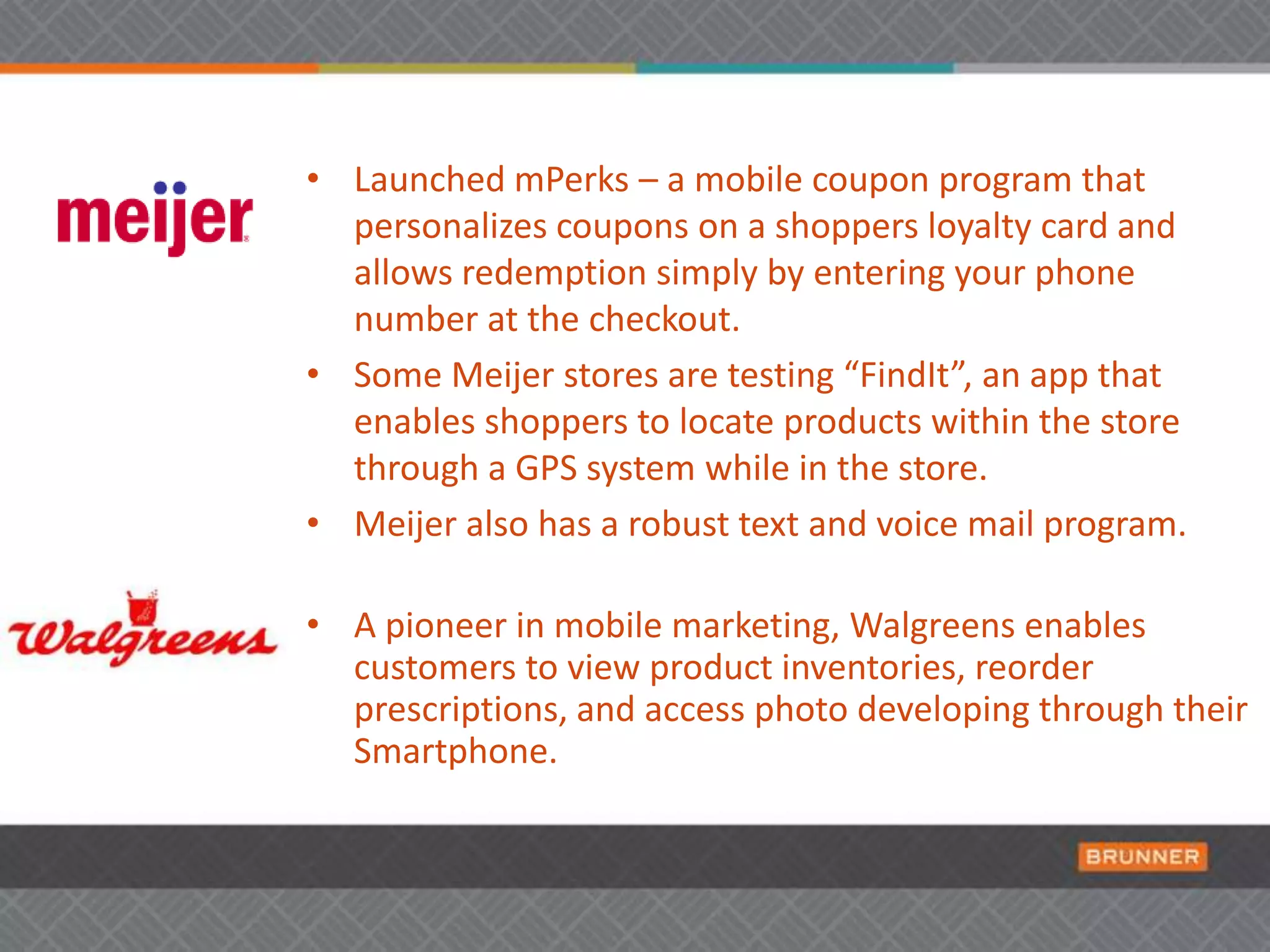 meijer

• Launched mPerks – a mobile coupon program that personalizes coupons on a shoppers loyalty card and allows redemption simply by entering your phone number at the checkout.

• Some Meijer stores are testing “FindIt”, an app that enables shoppers to locate products within the store through a GPS system while in the store.

• Meijer also has a robust text and voice mail program.

Walgreens

• A pioneer in mobile marketing, Walgreens enables customers to view product inventories, reorder prescriptions, and access photo developing through their Smartphone.

BRUNNER